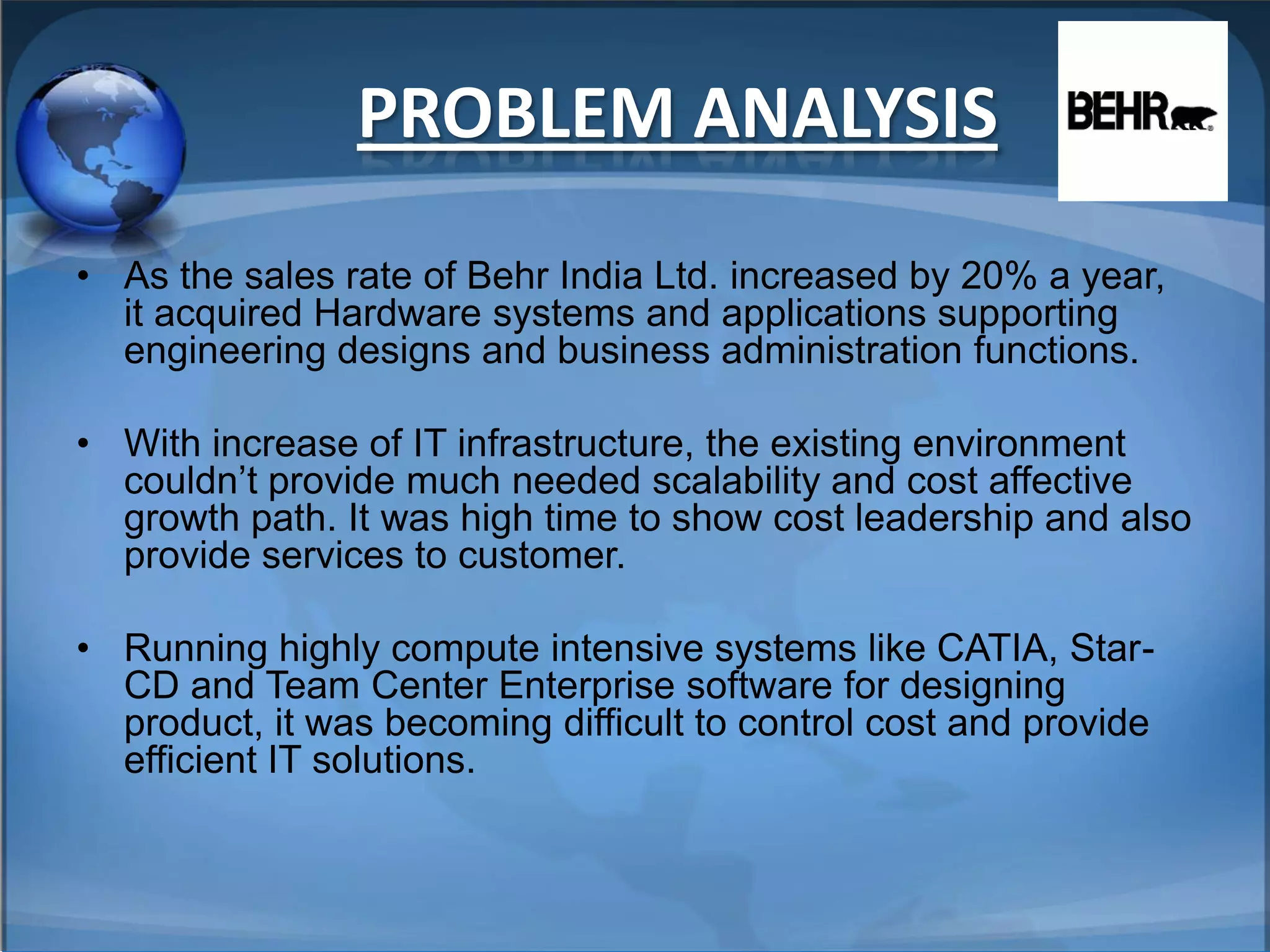 PROBLEM ANALYSIS

BEHR

• As the sales rate of Behr India Ltd. increased by 20% a year, it acquired Hardware systems and applications supporting engineering designs and business administration functions.

• With increase of IT infrastructure, the existing environment couldn't provide much needed scalability and cost affective growth path. It was high time to show cost leadership and also provide services to customer.

• Running highly compute intensive systems like CATIA, Star-CD and Team Center Enterprise software for designing product, it was becoming difficult to control cost and provide efficient IT solutions.